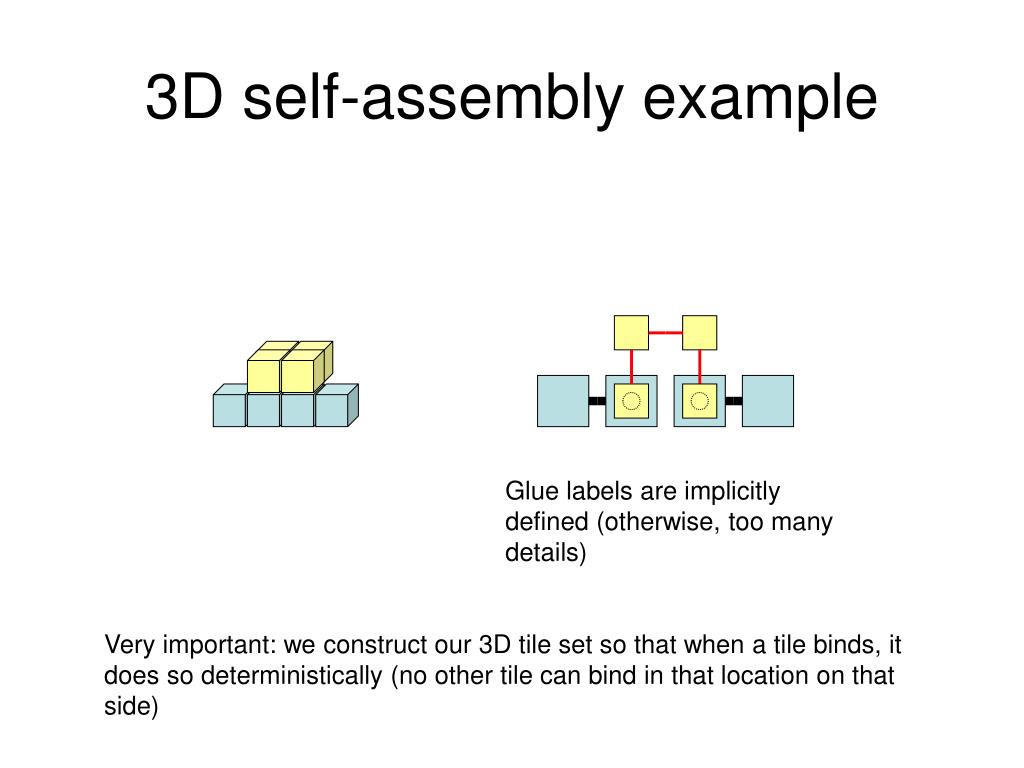 3D self-assembly example

Glue labels are implicitly defined (otherwise, too many details)

Very important: we construct our 3D tile set so that when a tile binds, it does so deterministically (no other tile can bind in that location on that side)